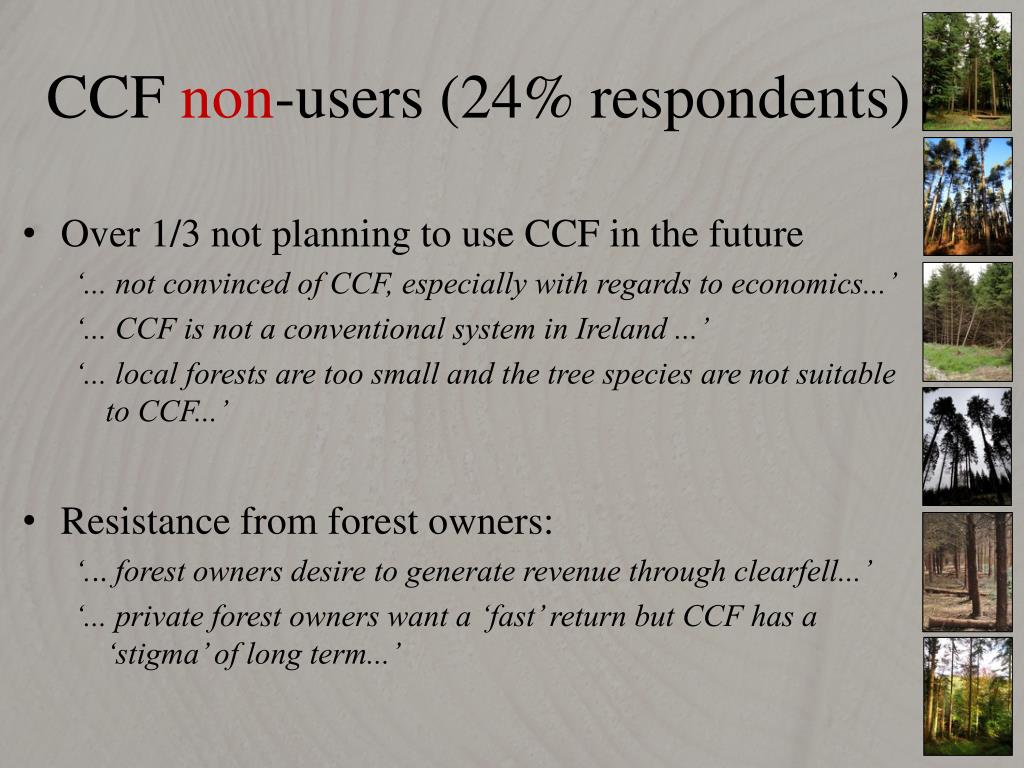 CCF non-users (24% respondents)

• Over 1/3 not planning to use CCF in the future

‘... not convinced of CCF, especially with regards to economics...’

‘... CCF is not a conventional system in Ireland ...’

‘... local forests are too small and the tree species are not suitable to CCF...’

• Resistance from forest owners:

‘... forest owners desire to generate revenue through clearfell...’

‘... private forest owners want a ‘fast’ return but CCF has a ‘stigma’ of long term...’